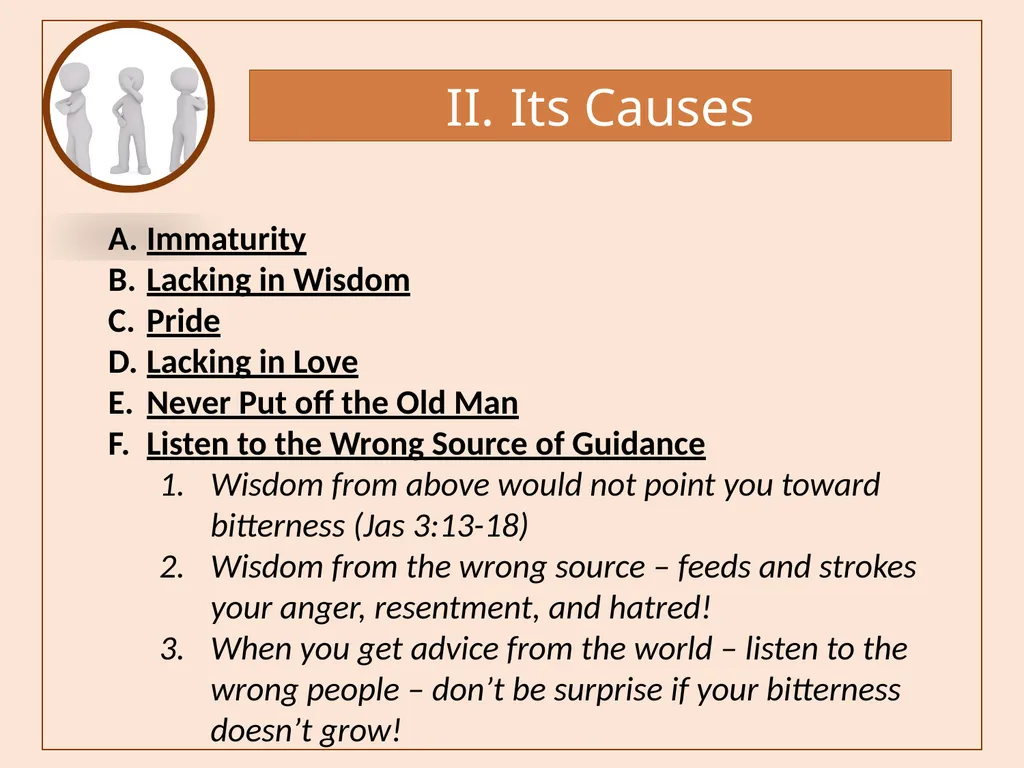 II. Its Causes

A. Immaturity
B. Lacking in Wisdom
C. Pride
D. Lacking in Love
E. Never Put off the Old Man
F. Listen to the Wrong Source of Guidance
1. Wisdom from above would not point you toward bitterness (Jas 3:13-18)
2. Wisdom from the wrong source – feeds and strokes your anger, resentment, and hatred!
3. When you get advice from the world – listen to the wrong people – don’t be surprise if your bitterness doesn’t grow!